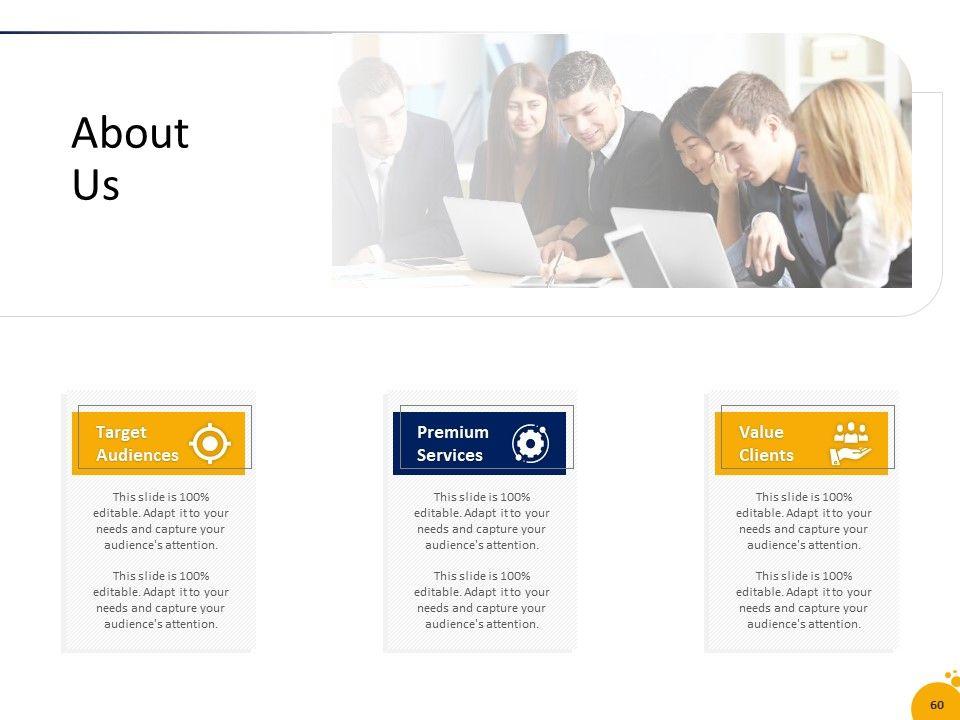 About Us

Target Audiences

This slide is 100% editable. Adapt it to your needs and capture your audience's attention.

This slide is 100% editable. Adapt it to your needs and capture your audience's attention.

Premium Services

This slide is 100% editable. Adapt it to your needs and capture your audience's attention.

This slide is 100% editable. Adapt it to your needs and capture your audience's attention.

Value Clients

This slide is 100% editable. Adapt it to your needs and capture your audience's attention.

This slide is 100% editable. Adapt it to your needs and capture your audience's attention.

60